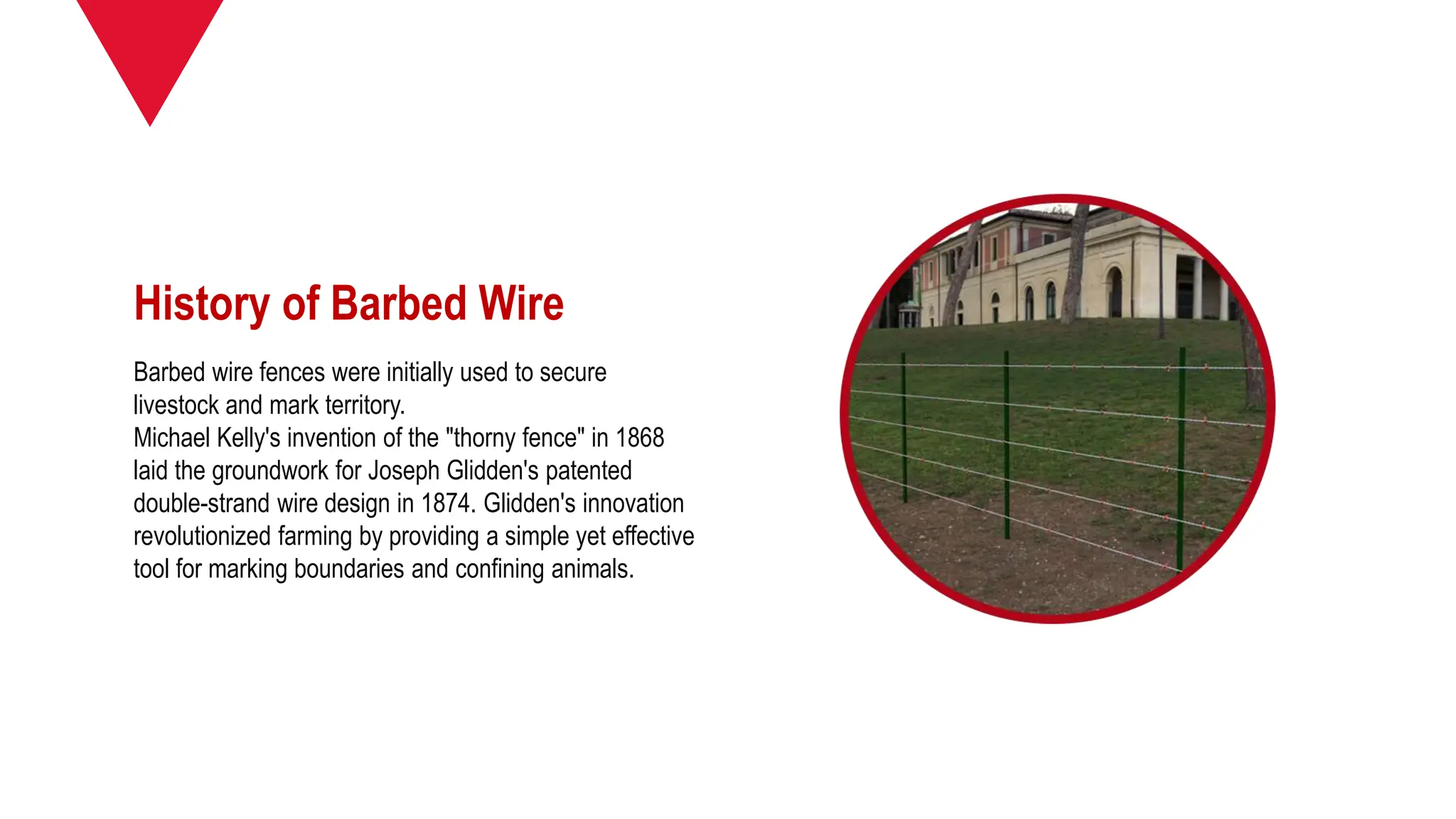 History of Barbed Wire

Barbed wire fences were initially used to secure livestock and mark territory.
Michael Kelly's invention of the "thorny fence" in 1868 laid the groundwork for Joseph Glidden's patented double-strand wire design in 1874. Glidden's innovation revolutionized farming by providing a simple yet effective tool for marking boundaries and confining animals.